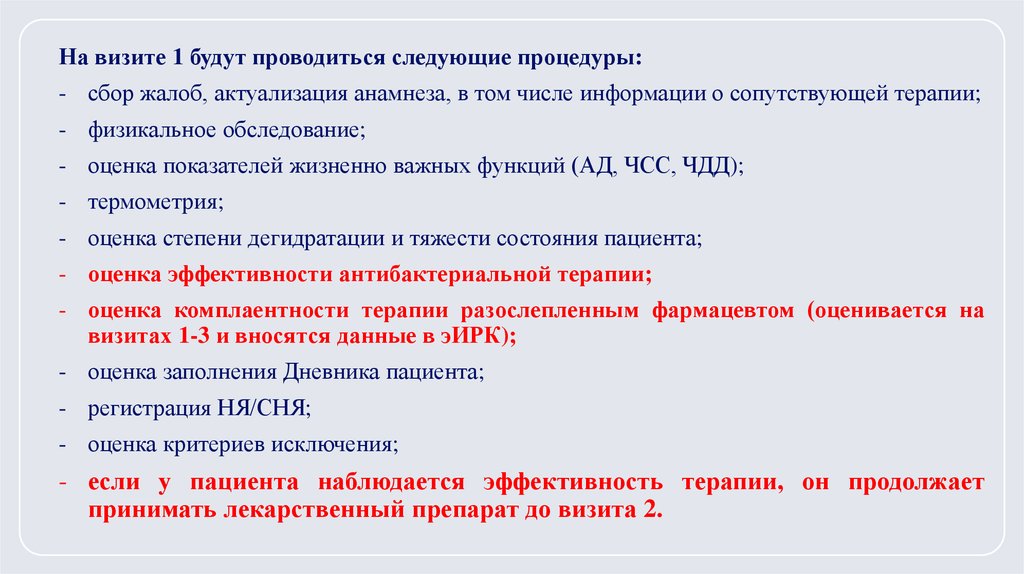 На визите 1 будут проводиться следующие процедуры:

- сбор жалоб, актуализация анамнеза, в том числе информации о сопутствующей терапии;
- физикальное обследование;
- оценка показателей жизненно важных функций (АД, ЧСС, ЧДД);
- термометрия;
- оценка степени дегидратации и тяжести состояния пациента;
- оценка эффективности антибактериальной терапии;
- оценка комплаентности терапии разослепленным фармацевтом (оценивается на визитах 1-3 и вносятся данные в эИРК);
- оценка заполнения Дневника пациента;
- регистрация НЯ/СНЯ;
- оценка критериев исключения;
- если у пациента наблюдается эффективность терапии, он продолжает принимать лекарственный препарат до визита 2.